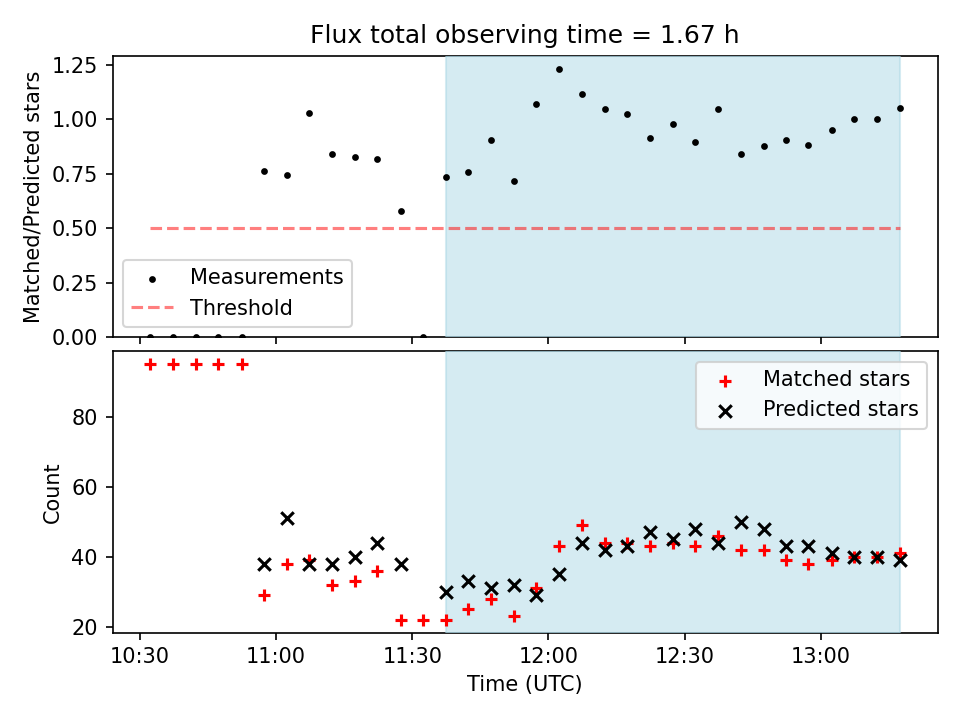 Flux total observing time = 1.67 h

Matched/Predicted stars

1.25
1.00
0.75
0.50
0.25
0.00

Measurements
Threshold

Count

80
60
40
20

Matched stars
Predicted stars

10:30
11:00
11:30
12:00
12:30
13:00

Time (UTC)